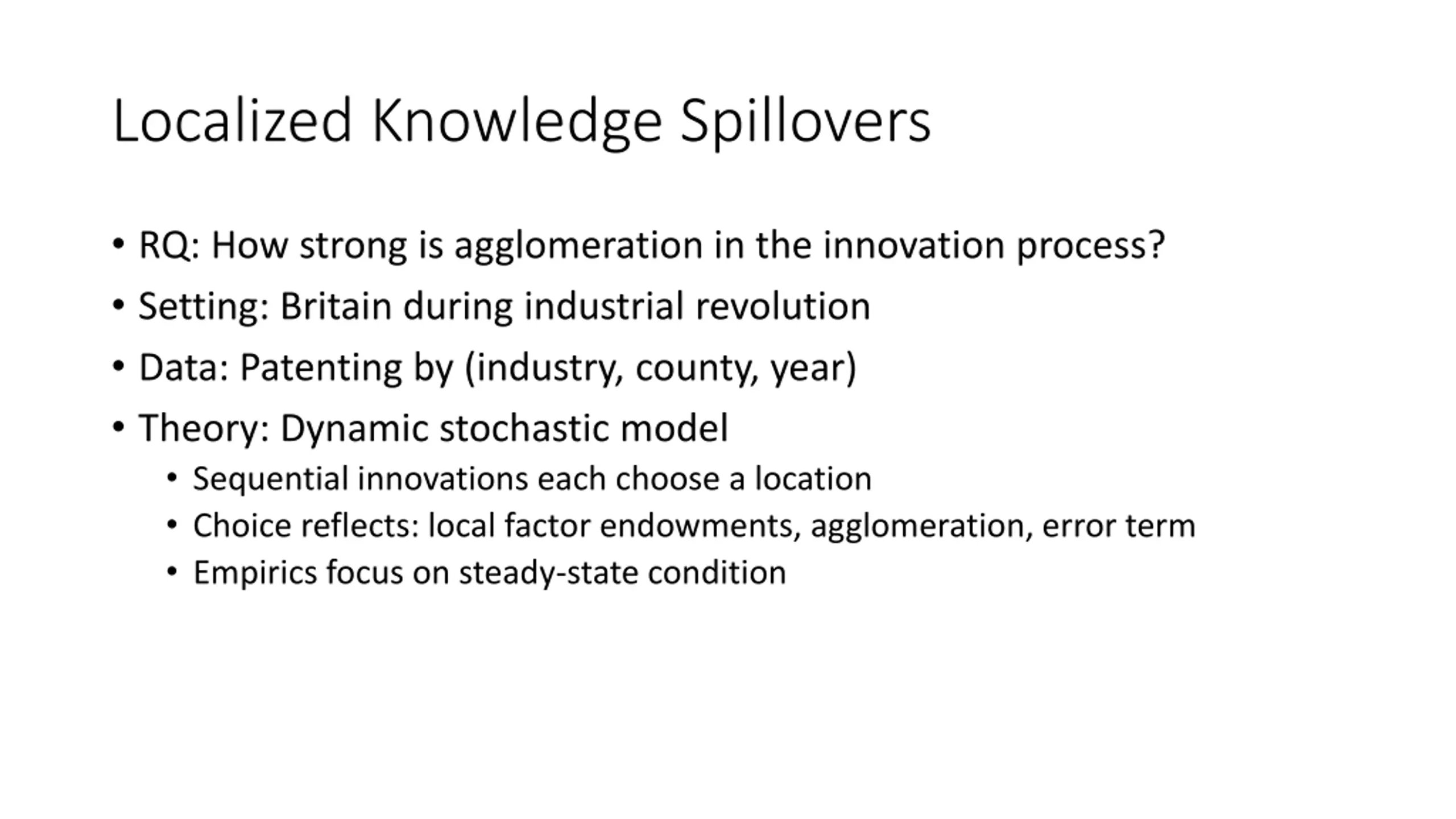 Localized Knowledge Spillovers

• RQ: How strong is agglomeration in the innovation process?
• Setting: Britain during industrial revolution
• Data: Patenting by (industry, county, year)
• Theory: Dynamic stochastic model
  • Sequential innovations each choose a location
  • Choice reflects: local factor endowments, agglomeration, error term
  • Empirics focus on steady-state condition